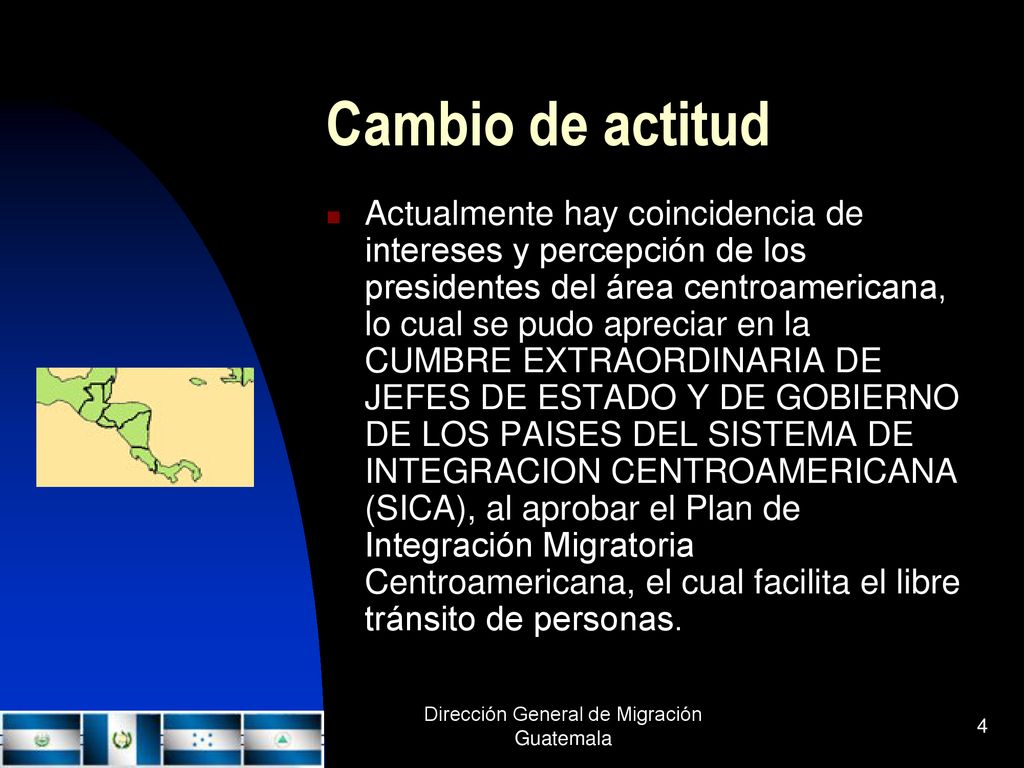 Cambio de actitud

Actualmente hay coincidencia de intereses y percepción de los presidentes del área centroamericana, lo cual se pudo apreciar en la CUMBRE EXTRAORDINARIA DE JEFES DE ESTADO Y DE GOBIERNO DE LOS PAISES DEL SISTEMA DE INTEGRACION CENTROAMERICANA (SICA), al aprobar el Plan de Integración Migratoria Centroamericana, el cual facilita el libre tránsito de personas.

Dirección General de Migración Guatemala

4